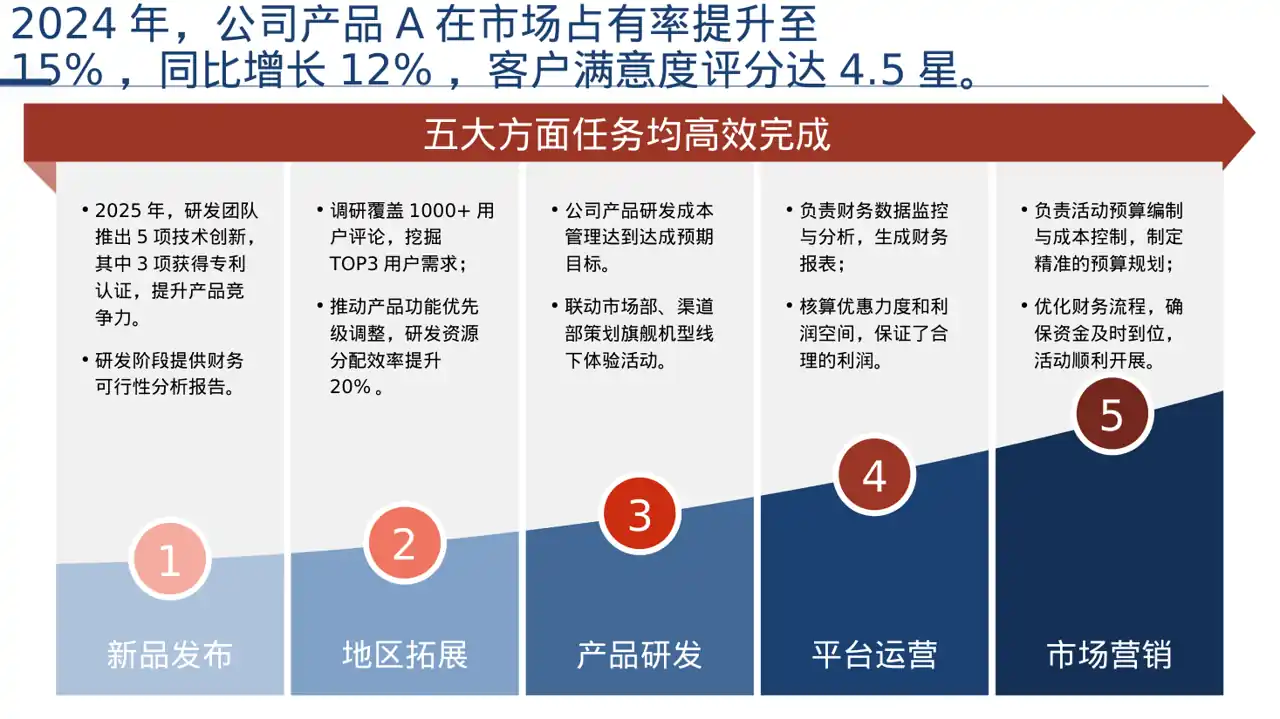 2024 年，公司产品 A 在市场占有率提升至 15%，同比增长 12%，客户满意度评分达 4.5 星。

五大方面任务均高效完成

• 2025 年，研发团队推出 5 项技术创新，其中 3 项获得专利认证，提升产品竞争力。

• 研发阶段提供财务可行性分析报告。

1

新品发布

• 调研覆盖 1000+ 用户评论，挖掘 TOP3 用户需求；

• 推动产品功能优先级调整，研发资源分配效率提升 20%。

2

地区拓展

• 公司产品研发成本管理达到达成预期目标。

• 联动市场部、渠道部策划旗舰机型线下体验活动。

3

产品研发

• 负责财务数据监控与分析，生成财务报表；

• 核算优惠力度和利润空间，保证了合理的利润。

4

平台运营

• 负责活动预算编制与成本控制，制定精准的预算规划；

• 优化财务流程，确保资金及时到位，活动顺利开展。

5

市场营销